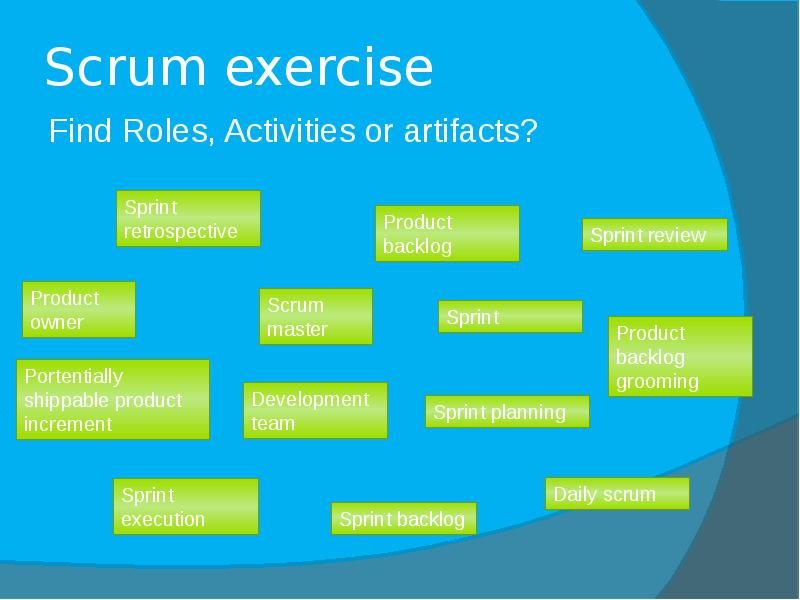 Scrum exercise

Find Roles, Activities or artifacts?

Sprint retrospective

Product backlog

Sprint review

Product owner

Scrum master

Sprint

Product backlog grooming

Portentially shippable product increment

Development team

Sprint planning

Sprint execution

Sprint backlog

Daily scrum